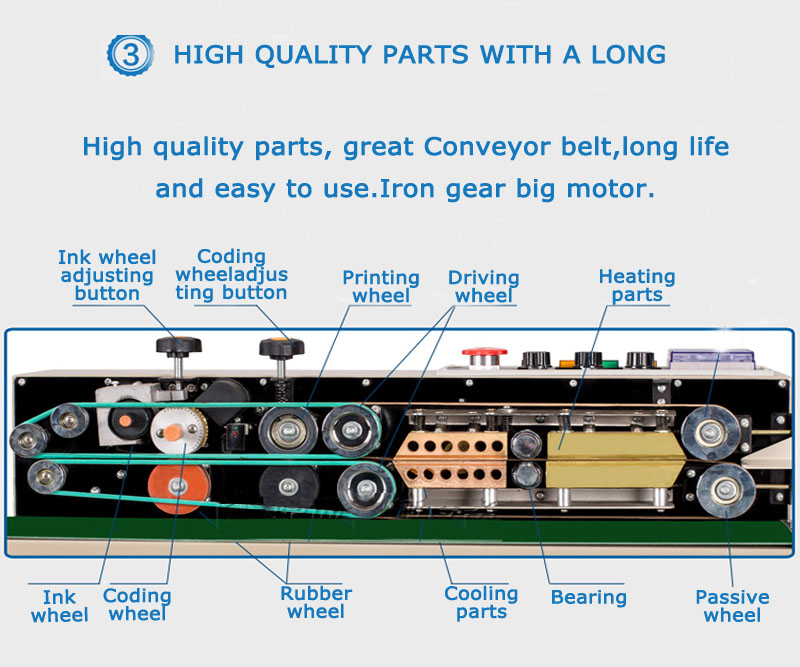 3 HIGH QUALITY PARTS WITH A LONG

High quality parts, great Conveyor belt,long life and easy to use.Iron gear big motor.

Ink wheel adjusting button

Coding wheeladjus ting button

Printing wheel

Driving wheel

Heating parts

Ink wheel

Coding wheel

Rubber wheel

Cooling parts

Bearing

Passive wheel